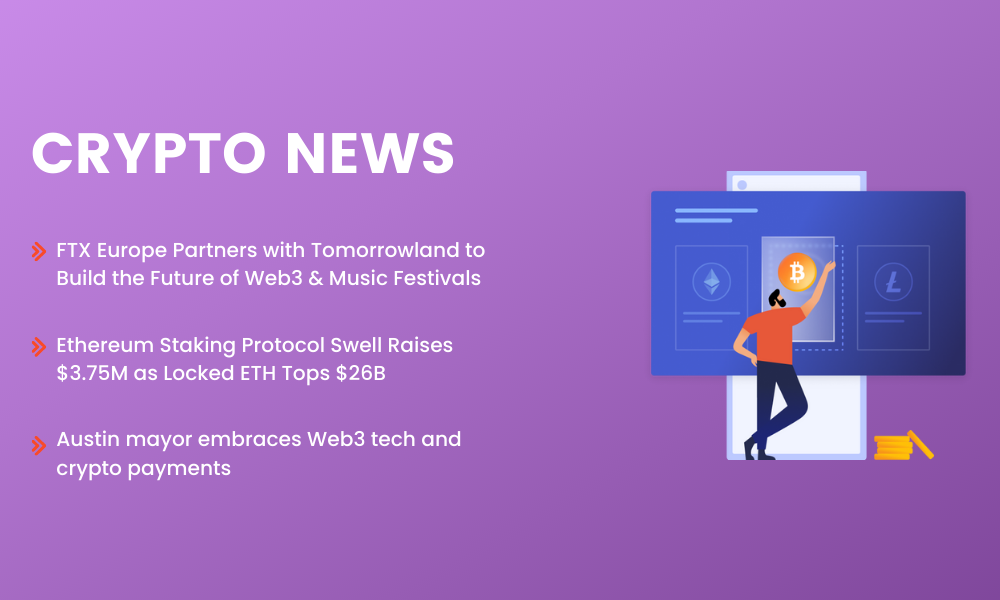 CRYPTO NEWS

FTX Europe Partners with Tomorrowland to Build the Future of Web3 & Music Festivals

Ethereum Staking Protocol Swell Raises \$3.75M as Locked ETH Tops \$26B

Austin mayor embraces Web3 tech and crypto payments